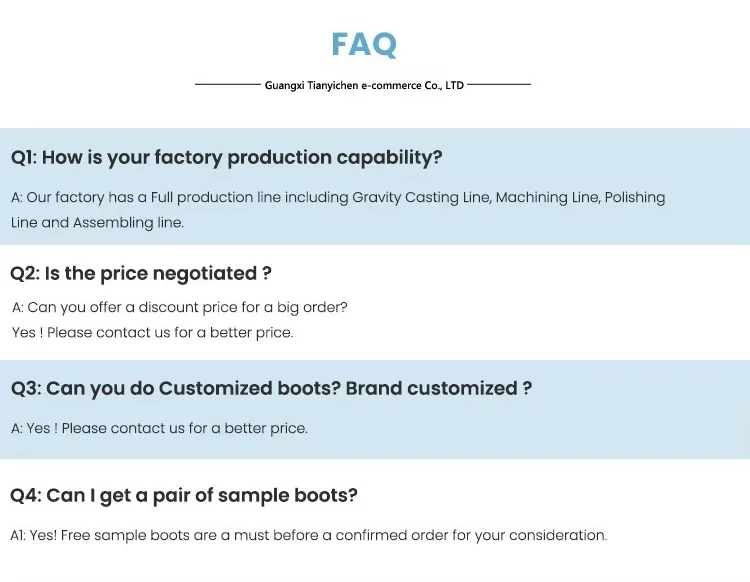 FAQ

Guangxi Tianyichen e-commerce Co., LTD

Q1: How is your factory production capability?

A: Our factory has a Full production line including Gravity Casting Line, Machining Line, Polishing Line and Assembling line.

Q2: Is the price negotiated ?

A: Can you offer a discount price for a big order?
Yes ! Please contact us for a better price.

Q3: Can you do Customized boots? Brand customized ?

A: Yes ! Please contact us for a better price.

Q4: Can I get a pair of sample boots?

A1: Yes! Free sample boots are a must before a confirmed order for your consideration.